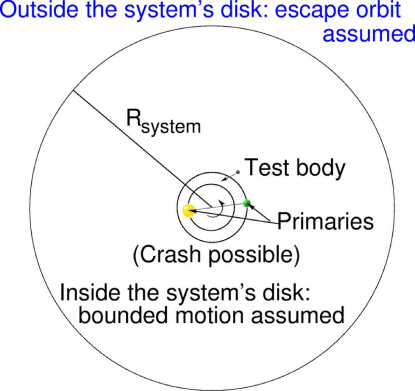 Outside the system's disk: escape orbit assumed

$R_{system}$

Test body

Primaries

(Crash possible)

Inside the system's disk: bounded motion assumed